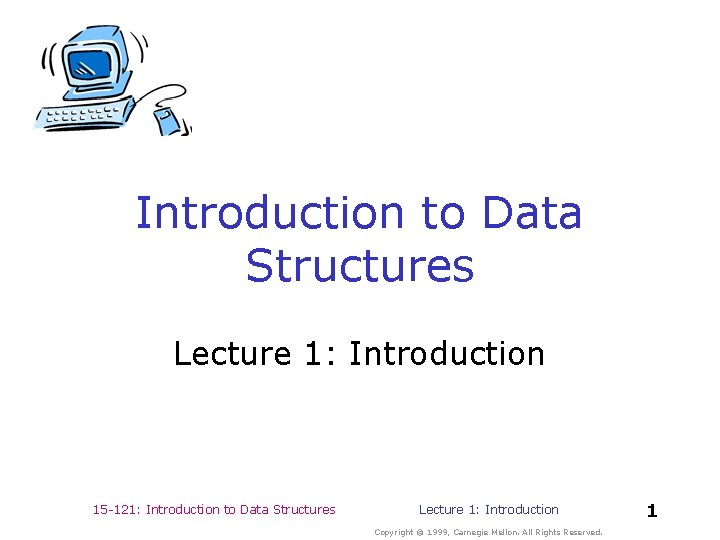 Introduction to Data Structures

Lecture 1: Introduction

15-121: Introduction to Data Structures

Lecture 1: Introduction

1

Copyright © 1999, Carnegie Mellon. All Rights Reserved.